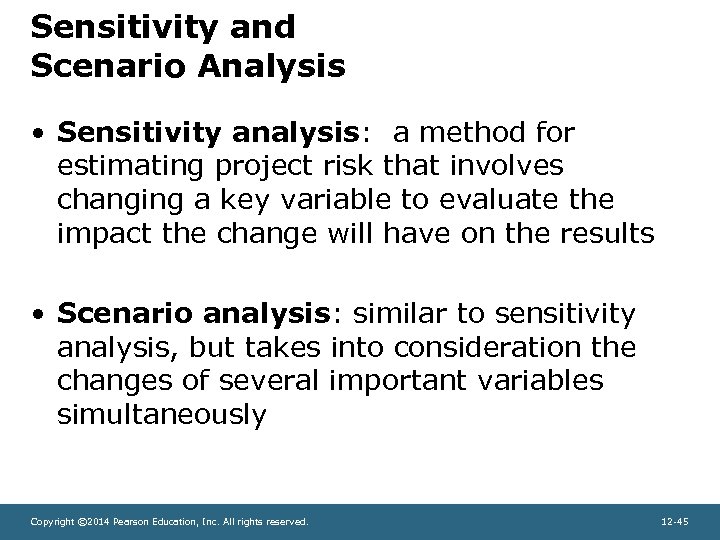 Sensitivity and Scenario Analysis

• Sensitivity analysis: a method for estimating project risk that involves changing a key variable to evaluate the impact the change will have on the results

• Scenario analysis: similar to sensitivity analysis, but takes into consideration the changes of several important variables simultaneously

Copyright ©2014 Pearson Education, Inc. All rights reserved.

12-45